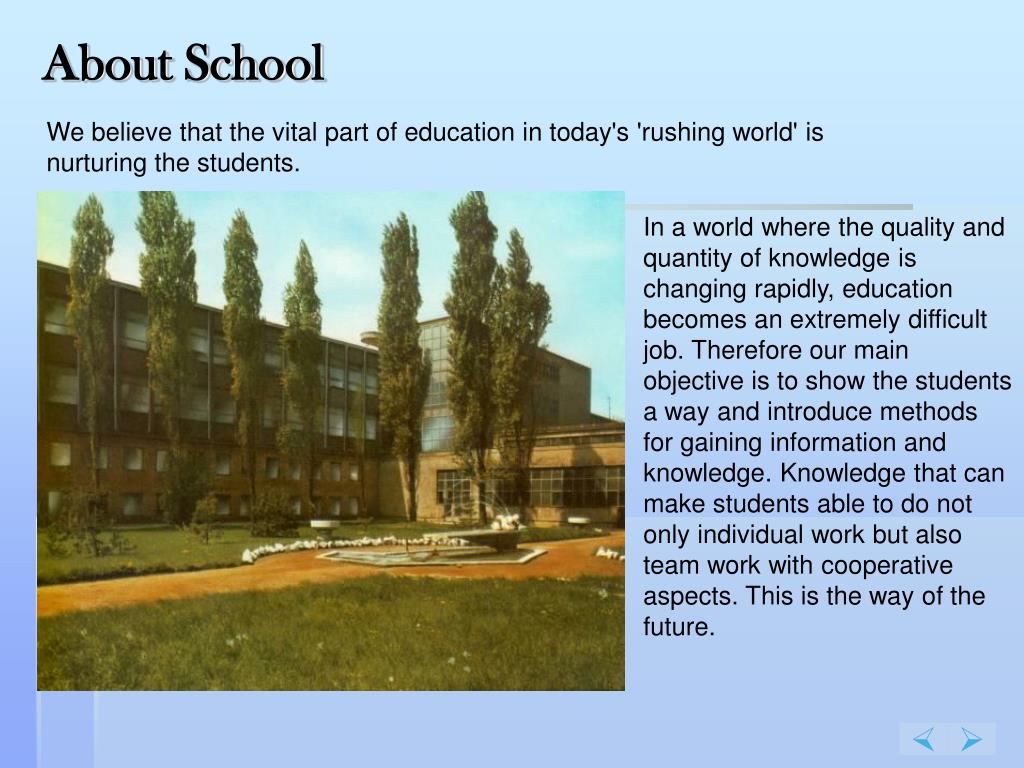 About School

We believe that the vital part of education in today's 'rushing world' is nurturing the students.

In a world where the quality and quantity of knowledge is changing rapidly, education becomes an extremely difficult job. Therefore our main objective is to show the students a way and introduce methods for gaining information and knowledge. Knowledge that can make students able to do not only individual work but also team work with cooperative aspects. This is the way of the future.